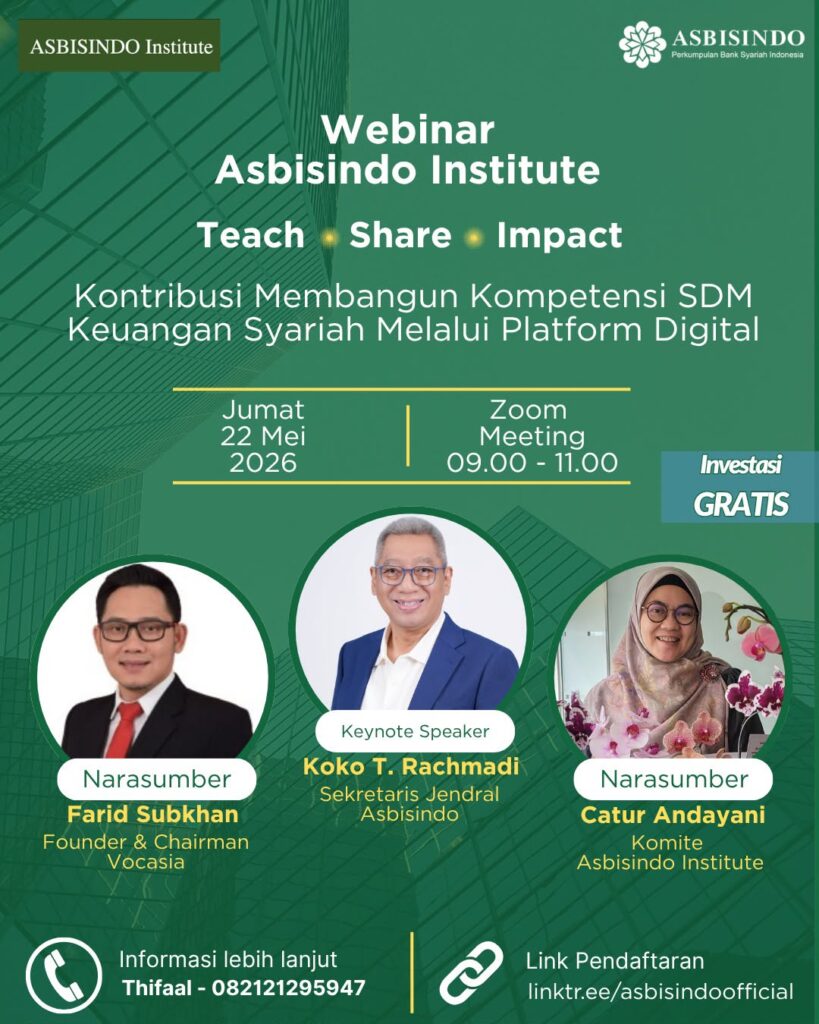 ASBISINDO Institute

ASBISINDO
Perkumpulan Bank Syariah Indonesia

Webinar
Asbisindo Institute

Teach Share Impact

Kontribusi Membangun Kompetensi SDM Keuangan Syariah Melalui Platform Digital

Jumat
22 Mei
2026

Zoom
Meeting
09.00 - 11.00

Investasi
GRATIS

Narasumber
Farid Subkhan
Founder & Chairman
Vocasia

Keynote Speaker
Koko T. Rachmadi
Sekretaris Jendral
Asbisindo

Narasumber
Catur Andayani
Komite
Asbisindo Institute

Informasi lebih lanjut
Thifaal - 082121295947

Link Pendaftaran
linktr.ee/asbisindoofficial